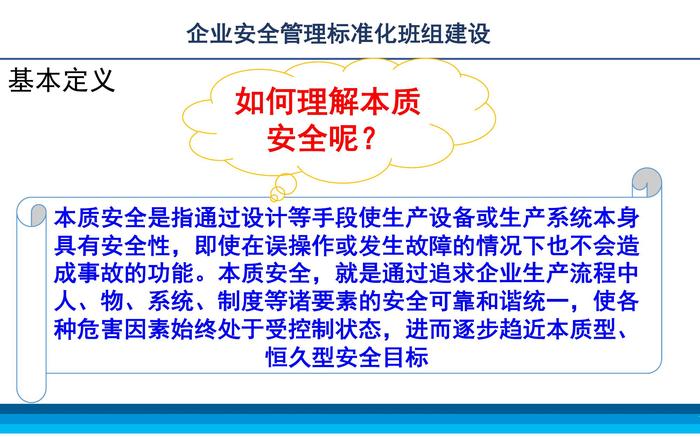 企业安全管理标准化班组建设

基本定义

如何理解本质安全呢？

本质安全是指通过设计等手段使生产设备或生产系统本身具有安全性，即使在误操作或发生故障的情况下也不会造成事故的功能。本质安全，就是通过追求企业生产流程中人、物、系统、制度等诸要素的安全可靠和谐统一，使各种危害因素始终处于受控制状态，进而逐步趋近本质型、恒久型安全目标